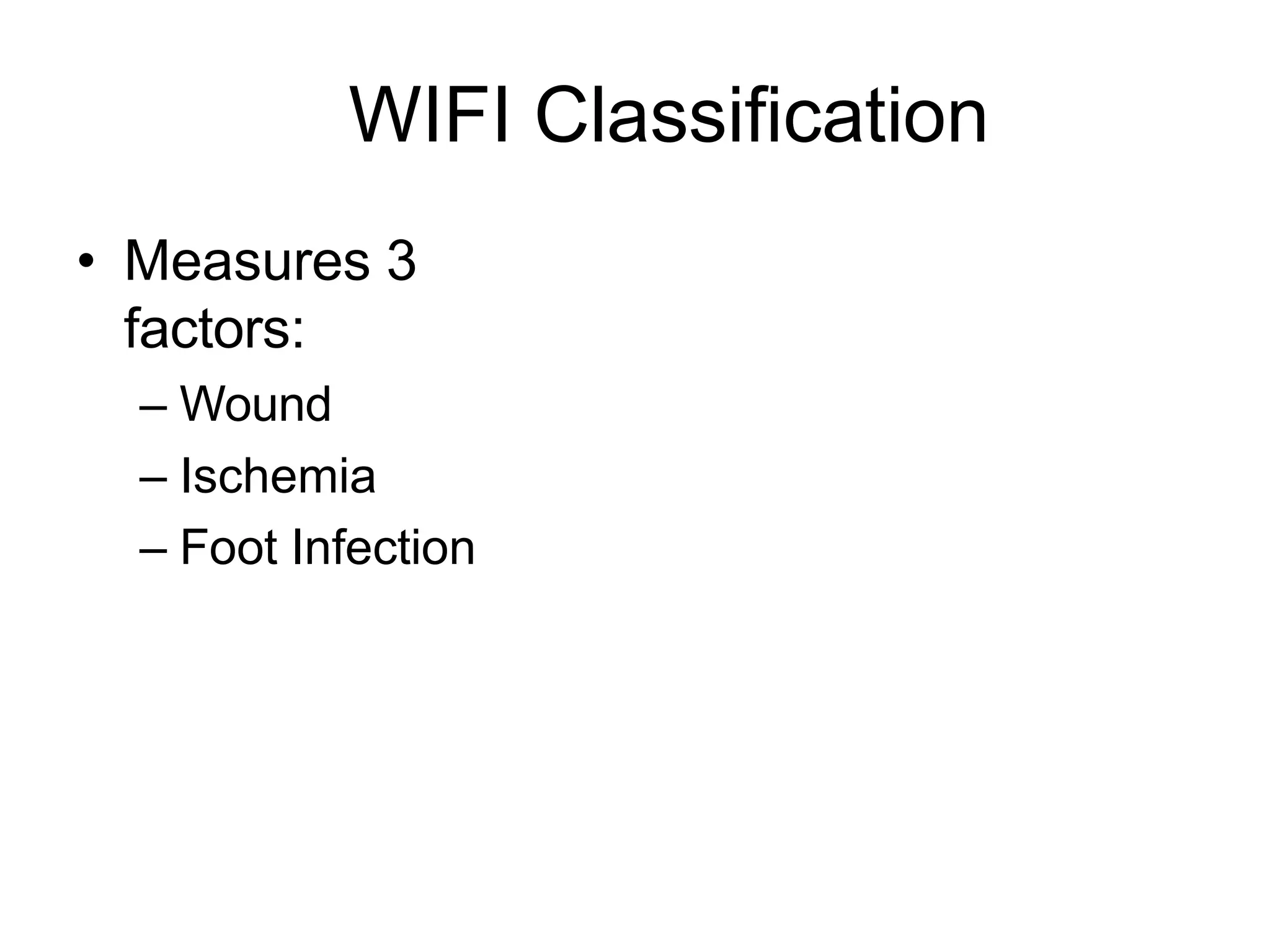 WIFI Classification

• Measures 3 factors:
  – Wound
  – Ischemia
  – Foot Infection